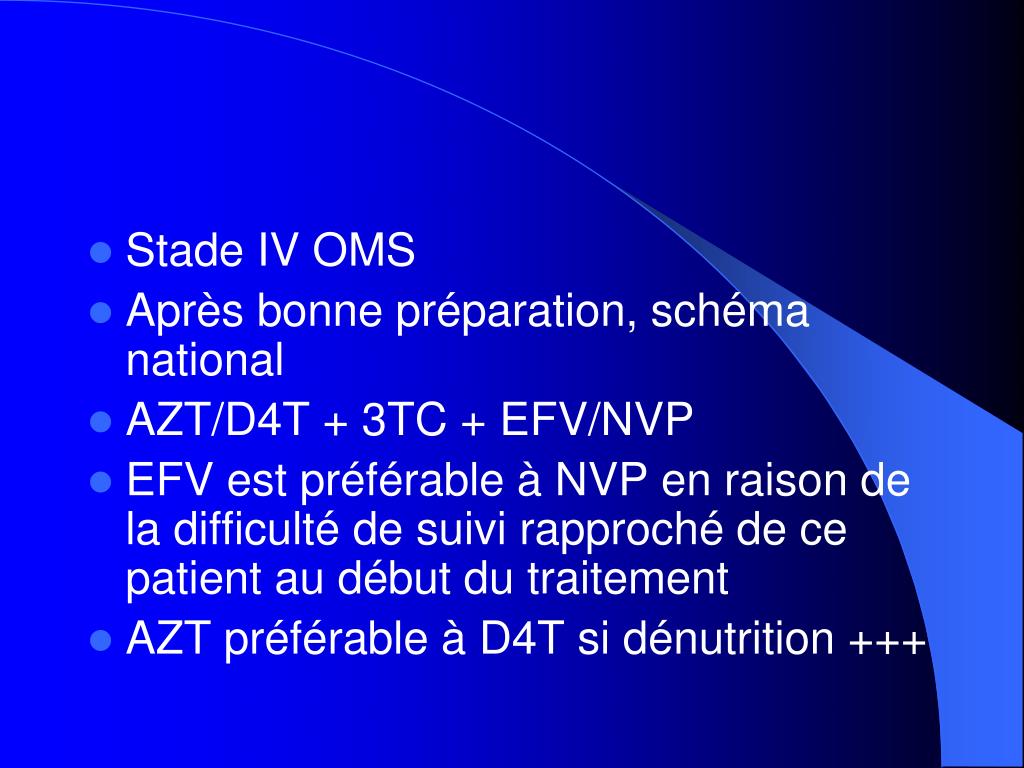 - Stade IV OMS
- Après bonne préparation, schéma national
- AZT/D4T + 3TC + EFV/NVP
- EFV est préférable à NVP en raison de la difficulté de suivi rapproché de ce patient au début du traitement
- AZT préférable à D4T si dénutrition +++